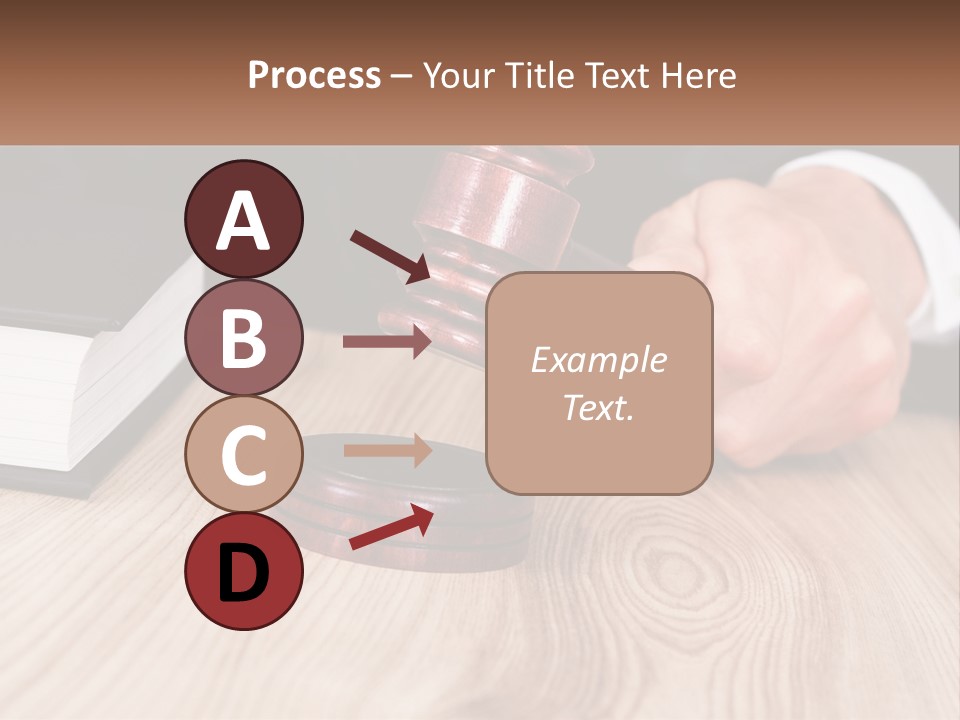 Process – Your Title Text Here

A

B

C

D

Example Text.